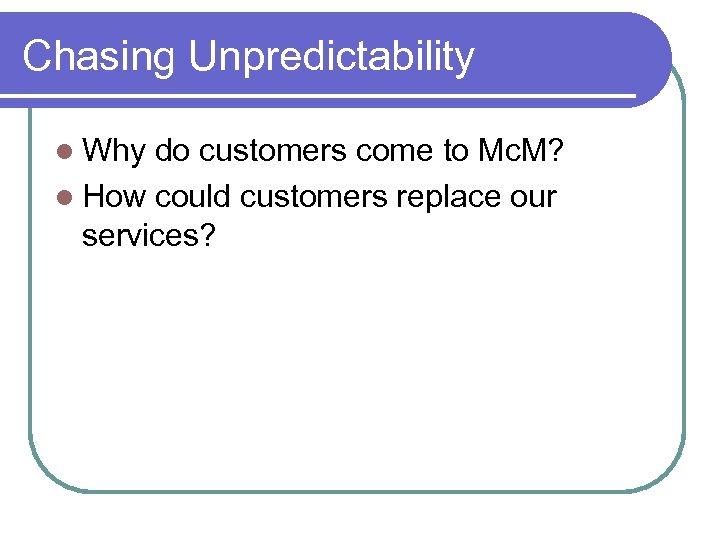 Chasing Unpredictability

- Why do customers come to McM?
- How could customers replace our services?